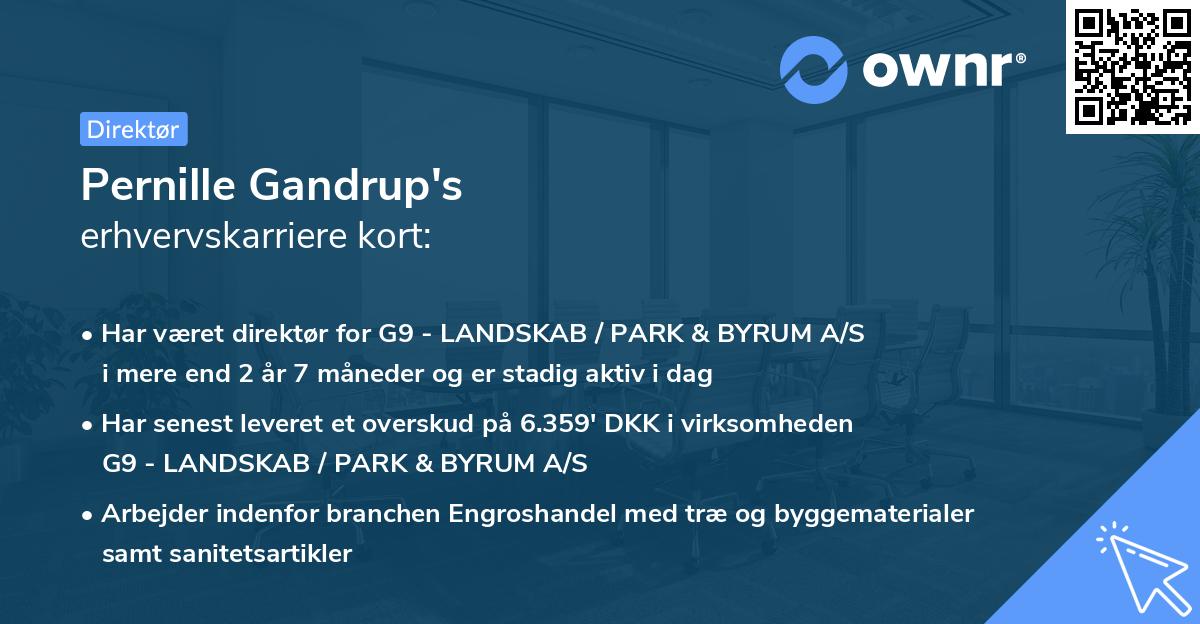 ownr®

Direktør

Pernille Gandrup's
erhvervskarriere kort:

• Har været direktør for G9 - LANDSKAB / PARK & BYRUM A/S i mere end 2 år 7 måneder og er stadig aktiv i dag

• Har senest leveret et overskud på 6.359' DKK i virksomheden G9 - LANDSKAB / PARK & BYRUM A/S

• Arbejder indenfor branchen Engroshandel med træ og byggematerialer samt sanitetsartikler